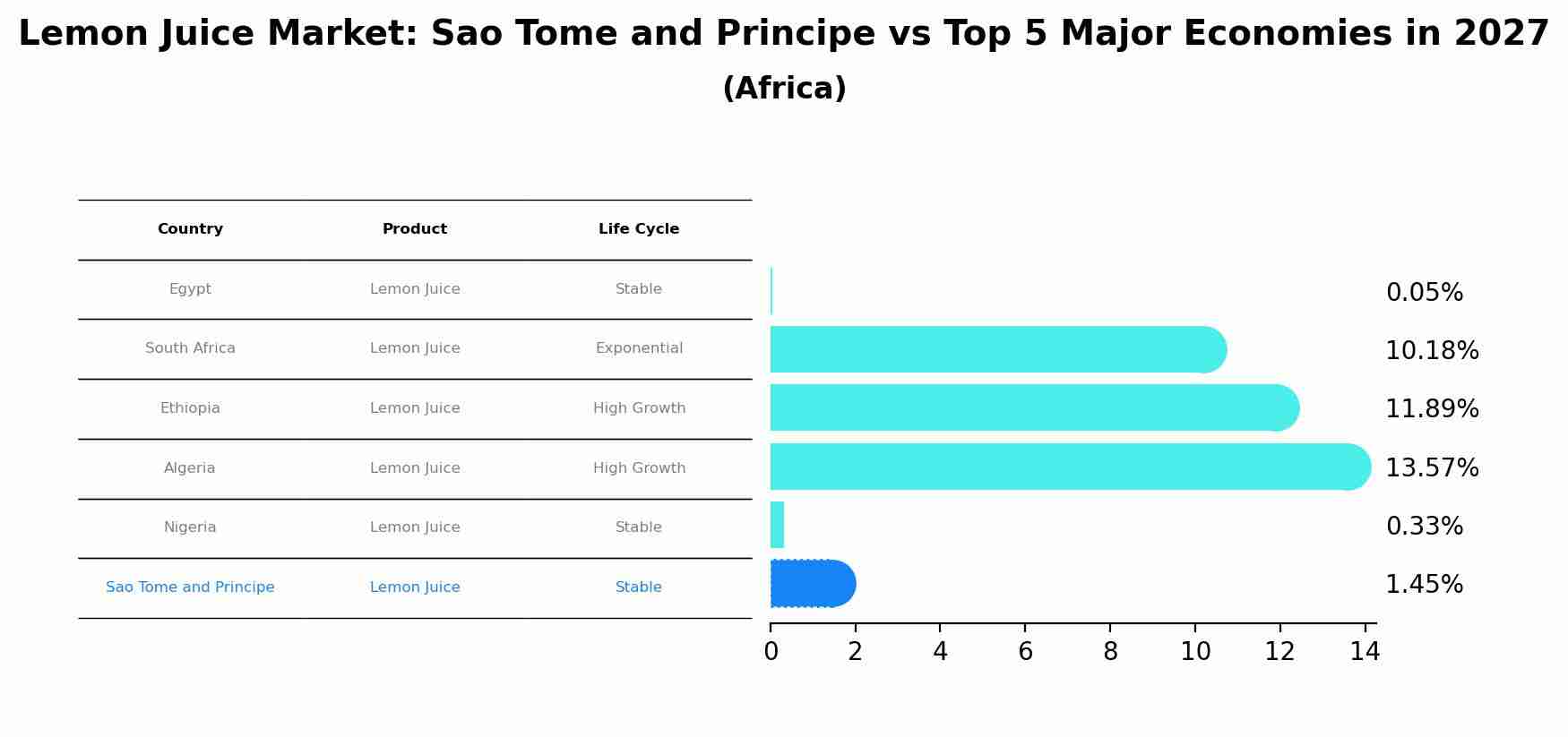 Lemon Juice Market: Sao Tome and Principe vs Top 5 Major Economies in 2027
(Africa)

| Country | Product | Life Cycle |
|---|---|---|
| Egypt | Lemon Juice | Stable |
| South Africa | Lemon Juice | Exponential |
| Ethiopia | Lemon Juice | High Growth |
| Algeria | Lemon Juice | High Growth |
| Nigeria | Lemon Juice | Stable |
| Sao Tome and Principe | Lemon Juice | Stable |

0.05%
10.18%
11.89%
13.57%
0.33%
1.45%

0 2 4 6 8 10 12 14